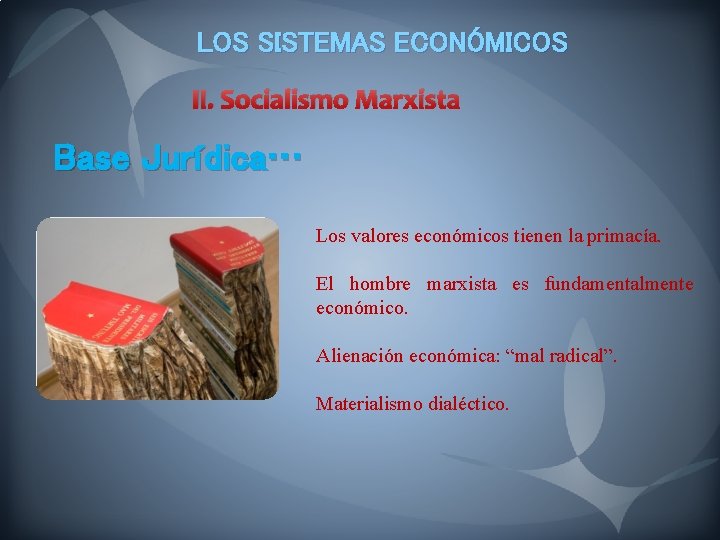 LOS SISTEMAS ECONÓMICOS

II. Socialismo Marxista

Base Jurídica…

Los valores económicos tienen la primacía.

El hombre marxista es fundamentalmente económico.

Alienación económica: “mal radical”.

Materialismo dialéctico.